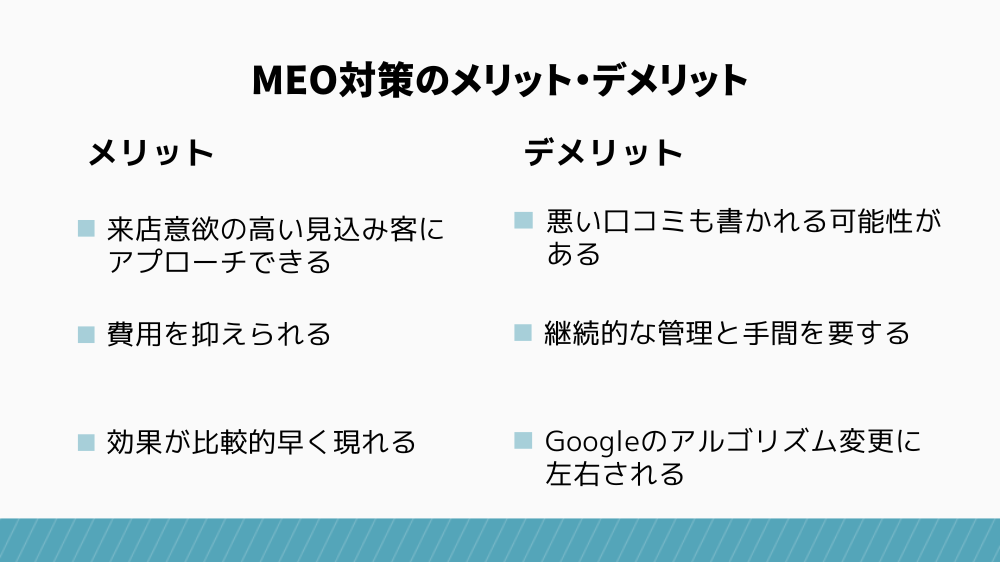 MEO対策のメリット・デメリット

メリット

来店意欲の高い見込み客にアプローチできる

費用を抑えられる

効果が比較的早く現れる

デメリット

悪い口コミも書かれる可能性がある

継続的な管理と手間を要する

Googleのアルゴリズム変更に左右される